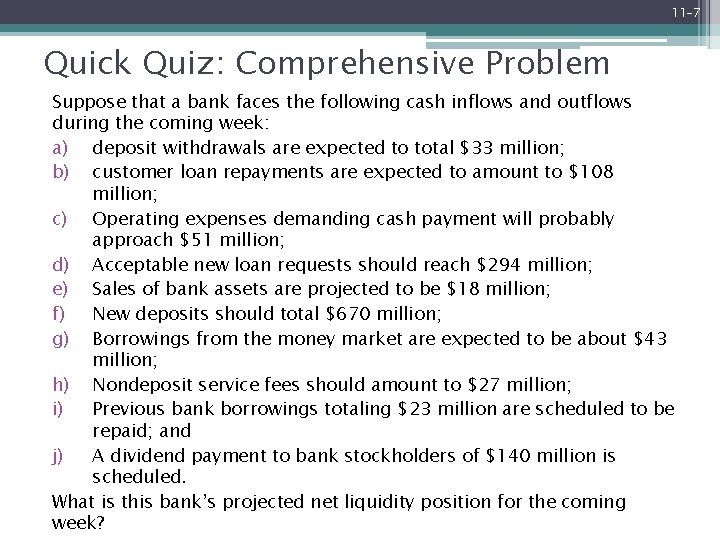 11-7

Quick Quiz: Comprehensive Problem

Suppose that a bank faces the following cash inflows and outflows during the coming week:

a) deposit withdrawals are expected to total \$33 million;
b) customer loan repayments are expected to amount to \$108 million;
c) Operating expenses demanding cash payment will probably approach \$51 million;
d) Acceptable new loan requests should reach \$294 million;
e) Sales of bank assets are projected to be \$18 million;
f) New deposits should total \$670 million;
g) Borrowings from the money market are expected to be about \$43 million;
h) Nondeposit service fees should amount to \$27 million;
i) Previous bank borrowings totaling \$23 million are scheduled to be repaid; and
j) A dividend payment to bank stockholders of \$140 million is scheduled.

What is this bank's projected net liquidity position for the coming week?